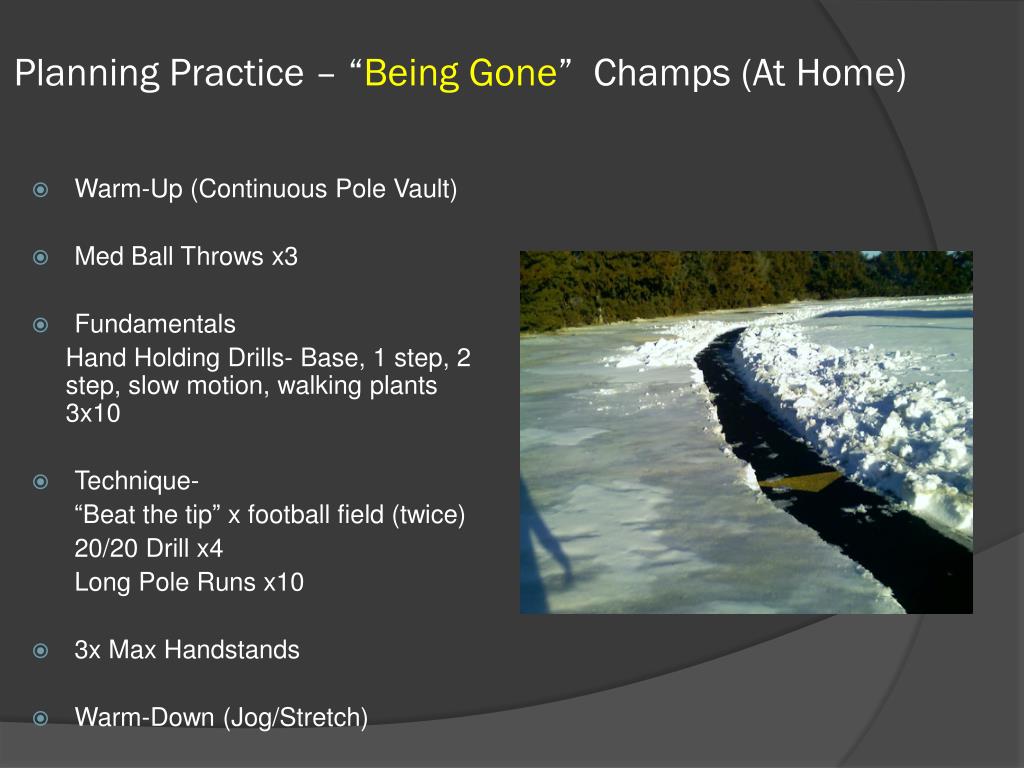 Planning Practice – “Being Gone” Champs (At Home)

Warm-Up (Continuous Pole Vault)

Med Ball Throws x3

Fundamentals
Hand Holding Drills- Base, 1 step, 2 step, slow motion, walking plants 3x10

Technique-
“Beat the tip” x football field (twice)
20/20 Drill x4
Long Pole Runs x10

3x Max Handstands

Warm-Down (Jog/Stretch)